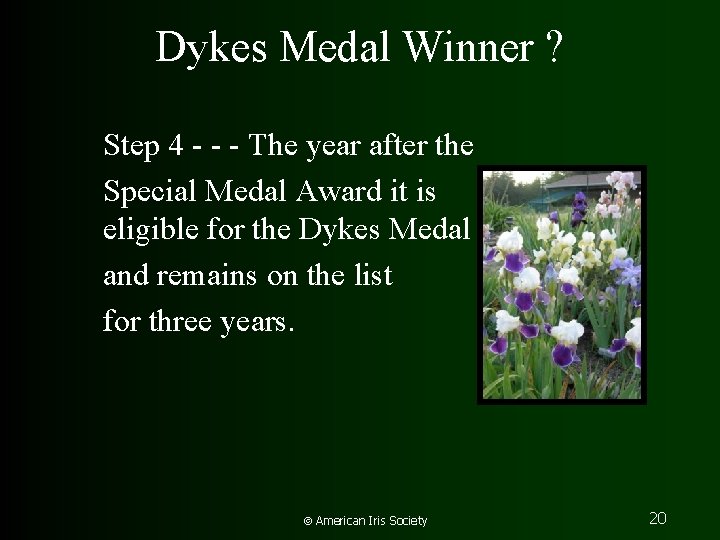 Dykes Medal Winner ?

Step 4 - - - The year after the Special Medal Award it is eligible for the Dykes Medal and remains on the list for three years.

© American Iris Society

20